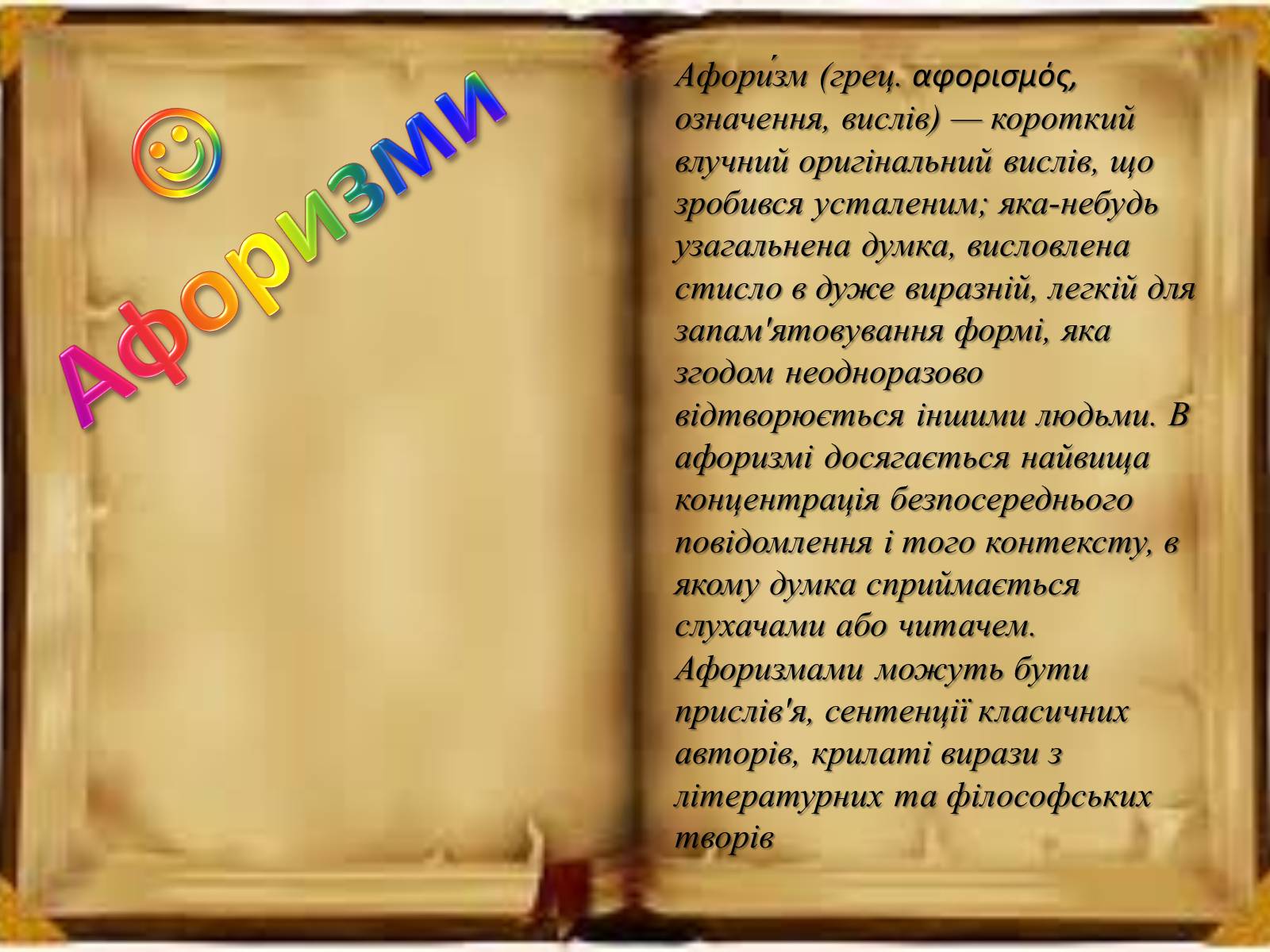 ☺ Афоризми

Афори́зм (грец. αφορισμός, означення, вислів) — короткий влучний оригінальний вислів, що зробився усталеним; яка-небудь узагальнена думка, висловлена стисло в дуже виразній, легкій для запам'ятовування формі, яка згодом неодноразово відтворюється іншими людьми. В афоризмі досягається найвища концентрація безпосереднього повідомлення і того контексту, в якому думка сприймається слухачами або читачем. Афоризмами можуть бути прислів'я, сентенції класичних авторів, крилаті вирази з літературних та філософських творів